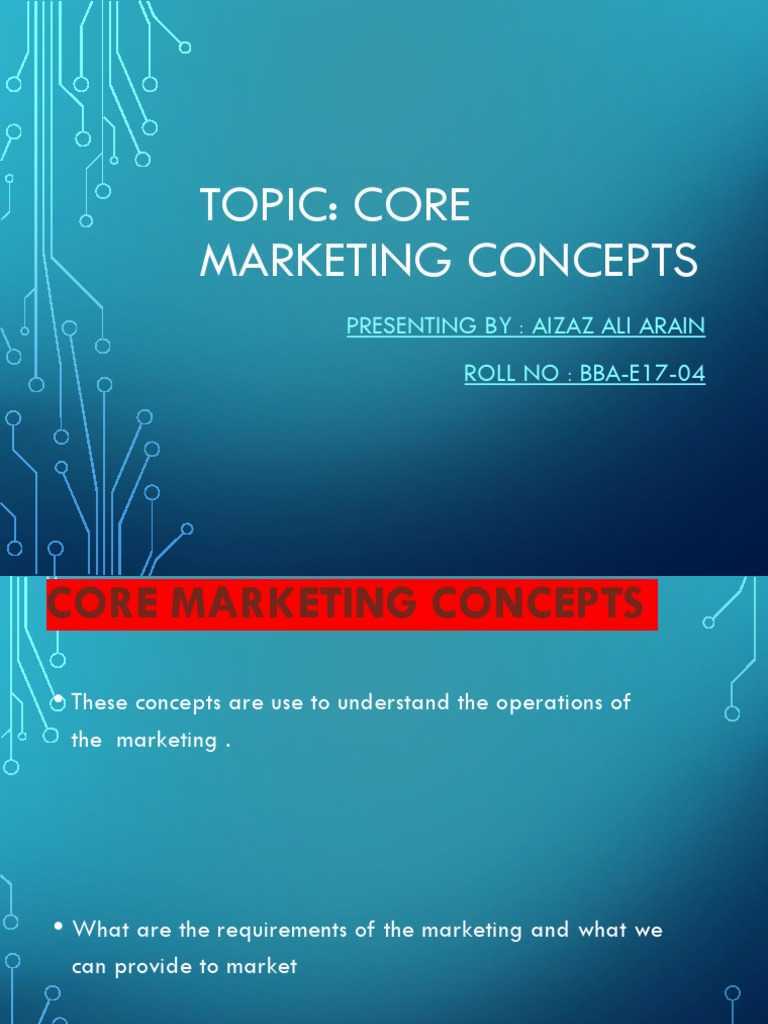 TOPIC: CORE MARKETING CONCEPTS

PRESENTING BY : AIZAZ ALI ARAIN

ROLL NO : BBA-E17-04

CORE MARKETING CONCEPTS

• These concepts are use to understand the operations of the marketing .

• What are the requirements of the marketing and what we can provide to market